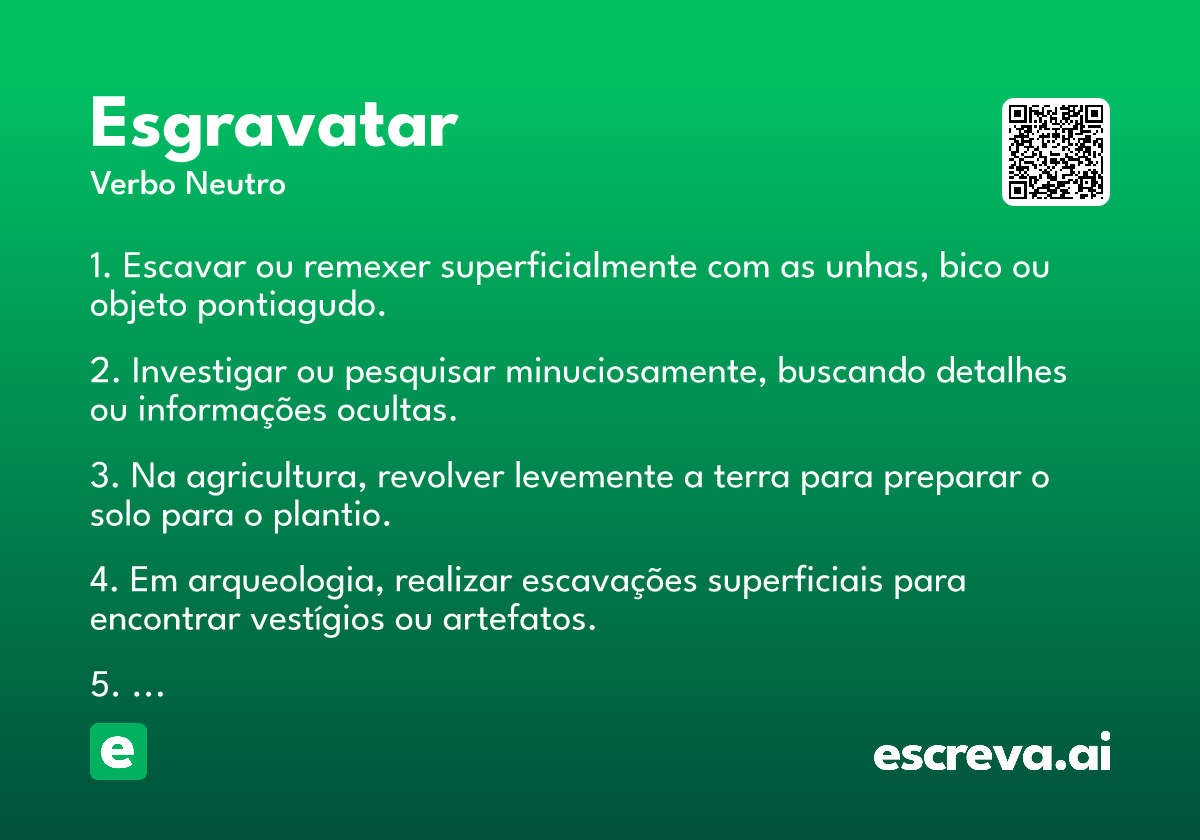 Esgravatar
Verbo Neutro

1. Escavar ou remexer superficialmente com as unhas, bico ou objeto pontiagudo.

2. Investigar ou pesquisar minuciosamente, buscando detalhes ou informações ocultas.

3. Na agricultura, revolver levemente a terra para preparar o solo para o plantio.

4. Em arqueologia, realizar escavações superficiais para encontrar vestígios ou artefatos.

5. ...

e

escreva.ai